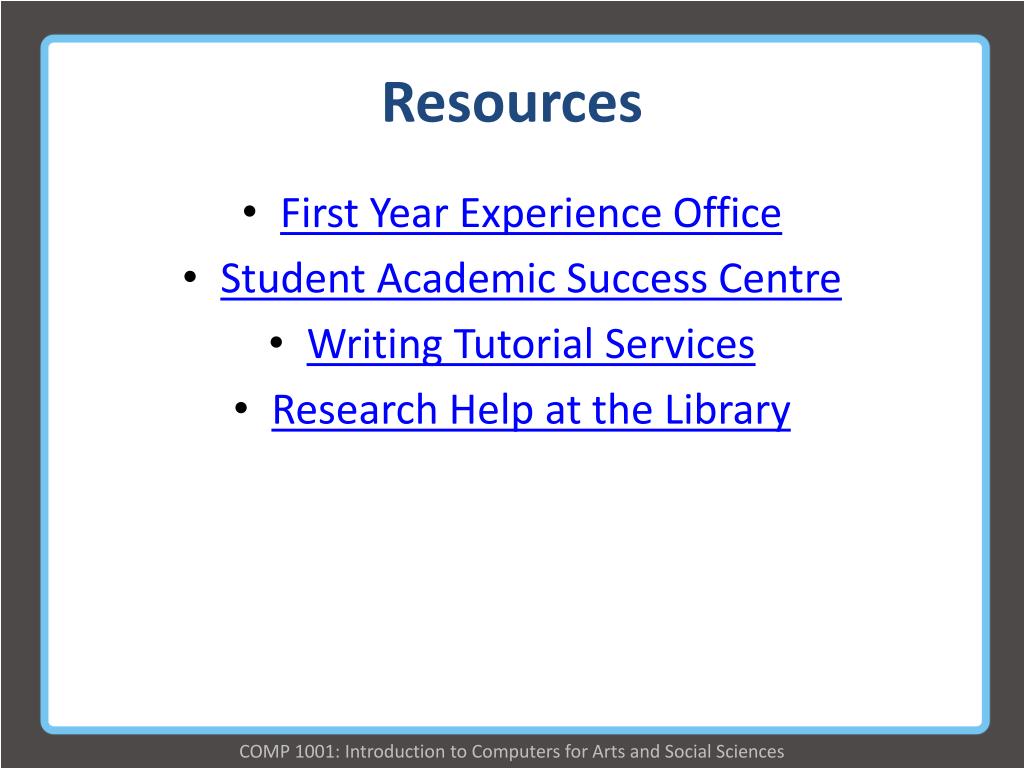 Resources

• First Year Experience Office
• Student Academic Success Centre
• Writing Tutorial Services
• Research Help at the Library

COMP 1001: Introduction to Computers for Arts and Social Sciences